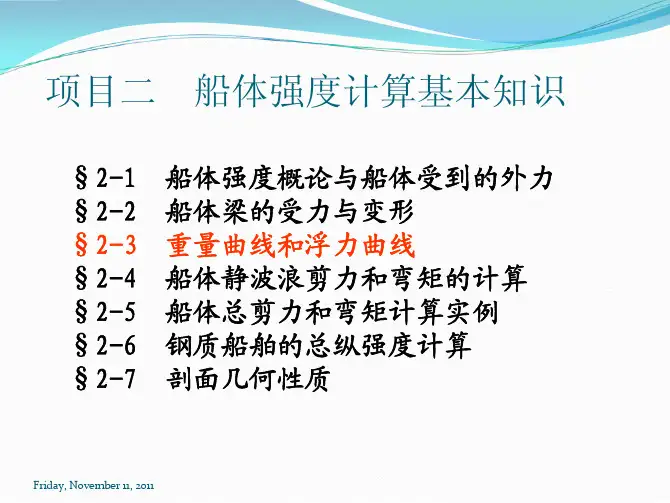 项目二　船体强度计算基本知识

§2-1　船体强度概论与船体受到的外力
§2-2　船体梁的受力与变形
§2-3　重量曲线和浮力曲线
§2-4　船体静波浪剪力和弯矩的计算
§2-5　船体总剪力和弯矩计算实例
§2-6　钢质船舶的总纵强度计算
§2-7　剖面几何性质

Friday, November 11, 2011